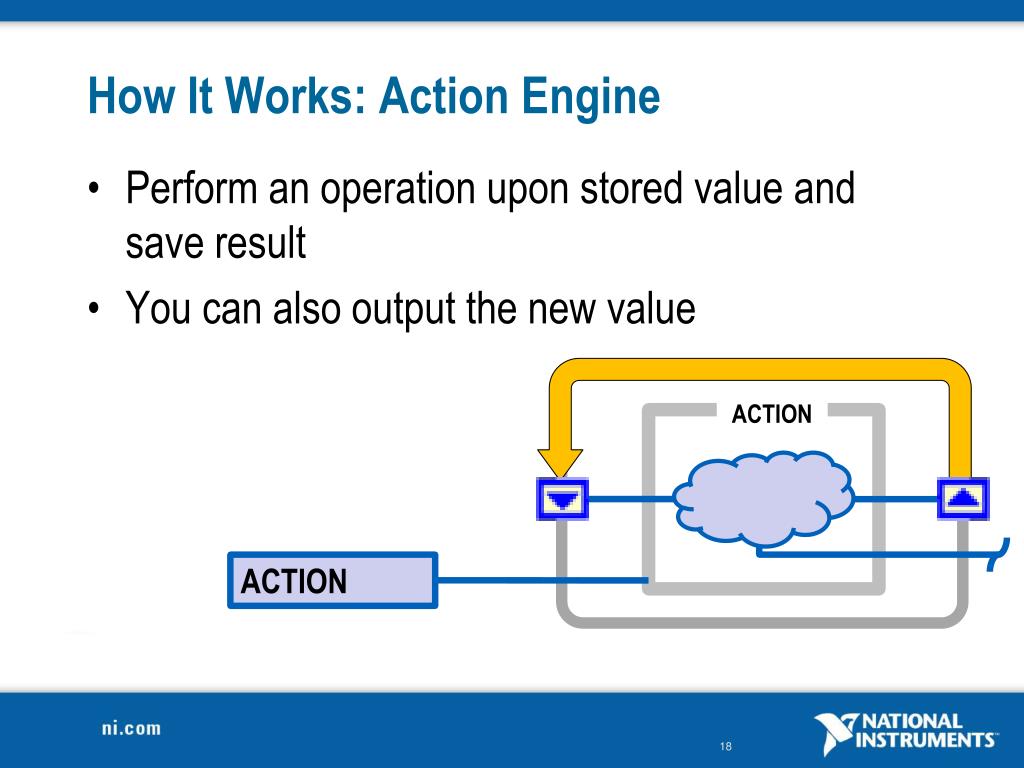 How It Works: Action Engine

• Perform an operation upon stored value and save result

• You can also output the new value

ACTION

ACTION

ni.com

18

NATIONAL INSTRUMENTS